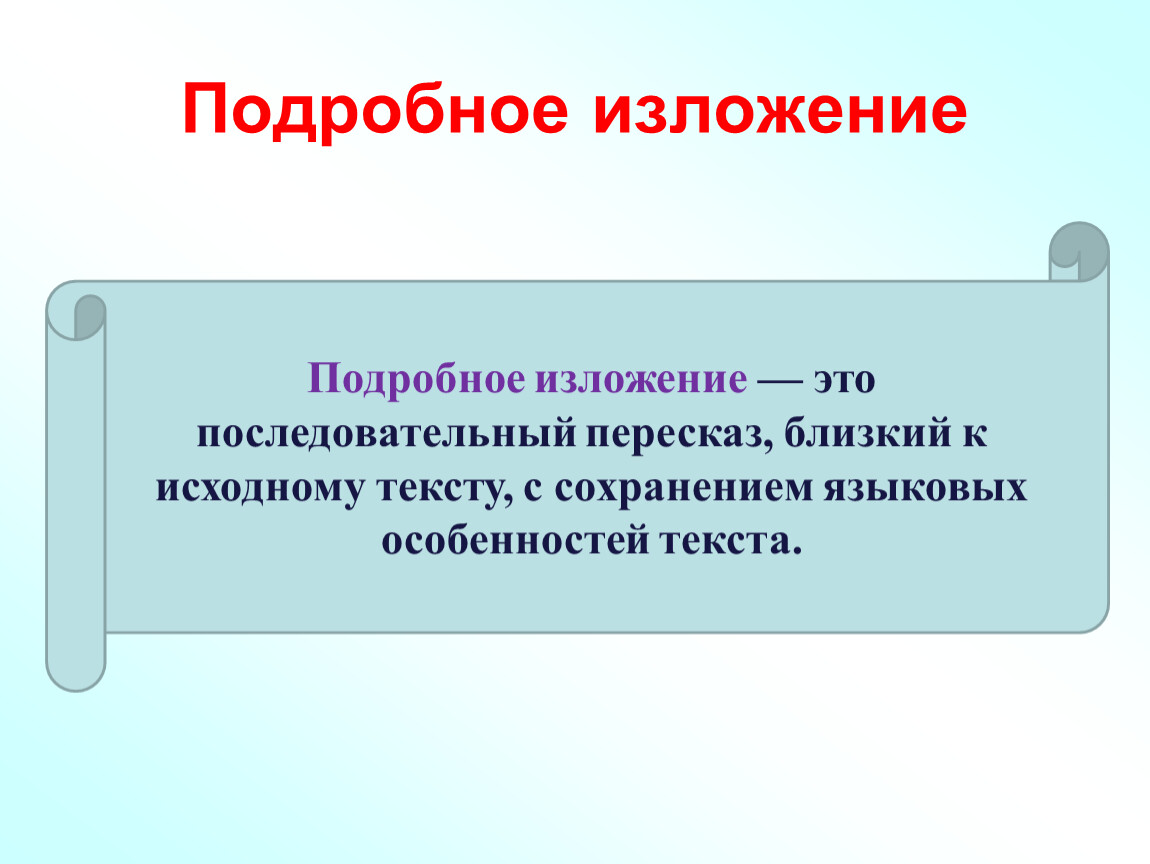 Подробное изложение

Подробное изложение — это последовательный пересказ, близкий к исходному тексту, с сохранением языковых особенностей текста.